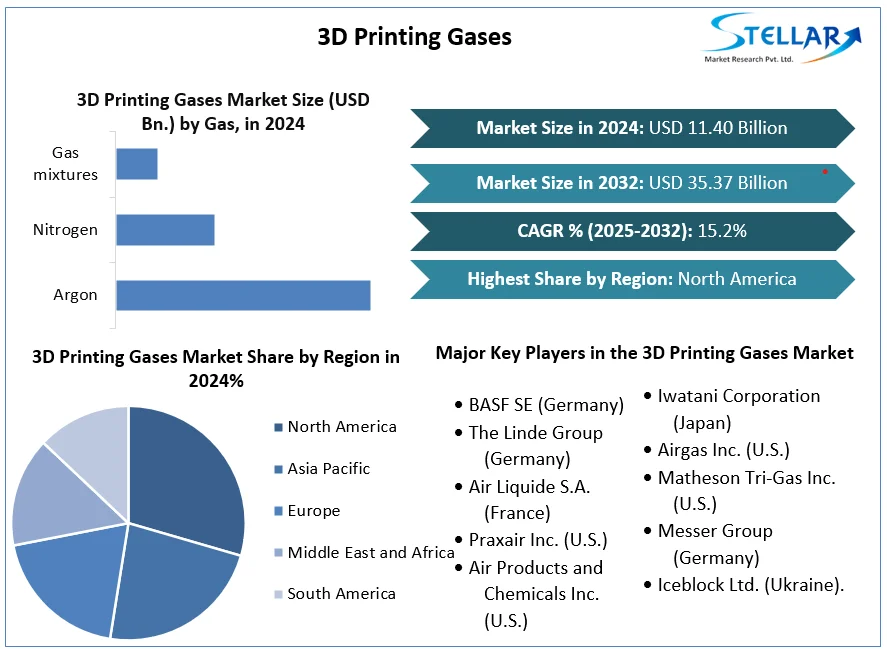 3D Printing Gases

STELLAR
Market Research Pvt. Ltd.

3D Printing Gases Market Size (USD Bn.) by Gas, in 2024

Gas mixtures
Nitrogen
Argon

Market Size in 2024: USD 11.40 Billion

Market Size in 2032: USD 35.37 Billion

CAGR % (2025-2032): 15.2%

Highest Share by Region: North America

3D Printing Gases Market Share by Region in 2024%

North America
Asia Pacific
Europe
Middle East and Africa
South America

Major Key Players in the 3D Printing Gases Market

• BASF SE (Germany)
• The Linde Group (Germany)
• Air Liquide S.A. (France)
• Praxair Inc. (U.S.)
• Air Products and Chemicals Inc. (U.S.)

• Iwatani Corporation (Japan)
• Airgas Inc. (U.S.)
• Matheson Tri-Gas Inc. (U.S.)
• Messer Group (Germany)
• Iceblock Ltd. (Ukraine).